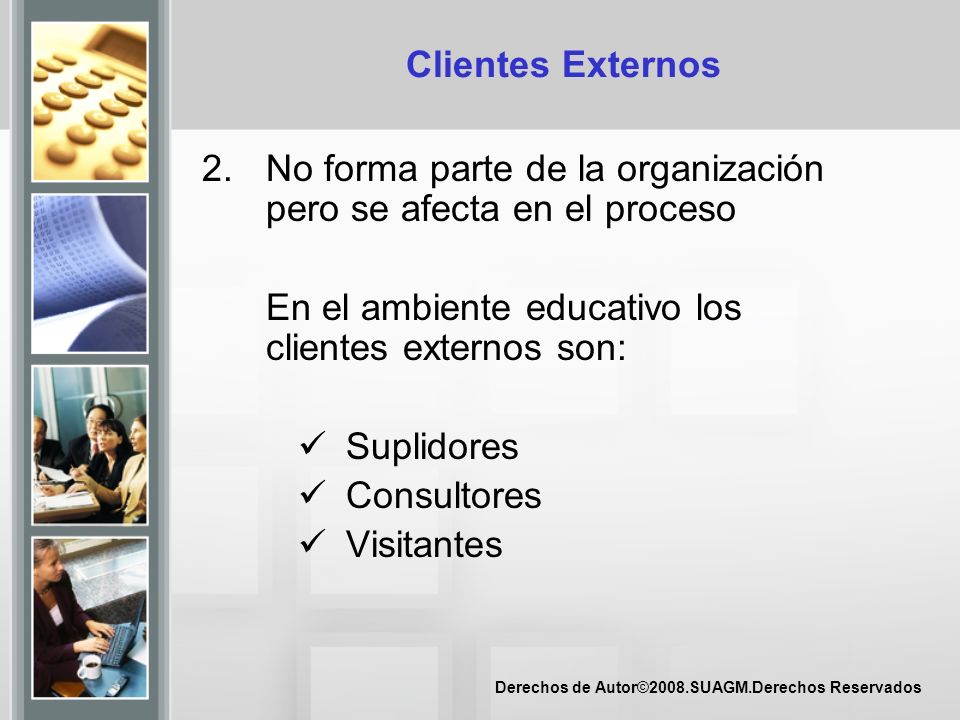 Clientes Externos

2. No forma parte de la organización pero se afecta en el proceso

En el ambiente educativo los clientes externos son:

✓ Suplidores
✓ Consultores
✓ Visitantes

Derechos de Autor©2008.SUAGM.Derechos Reservados